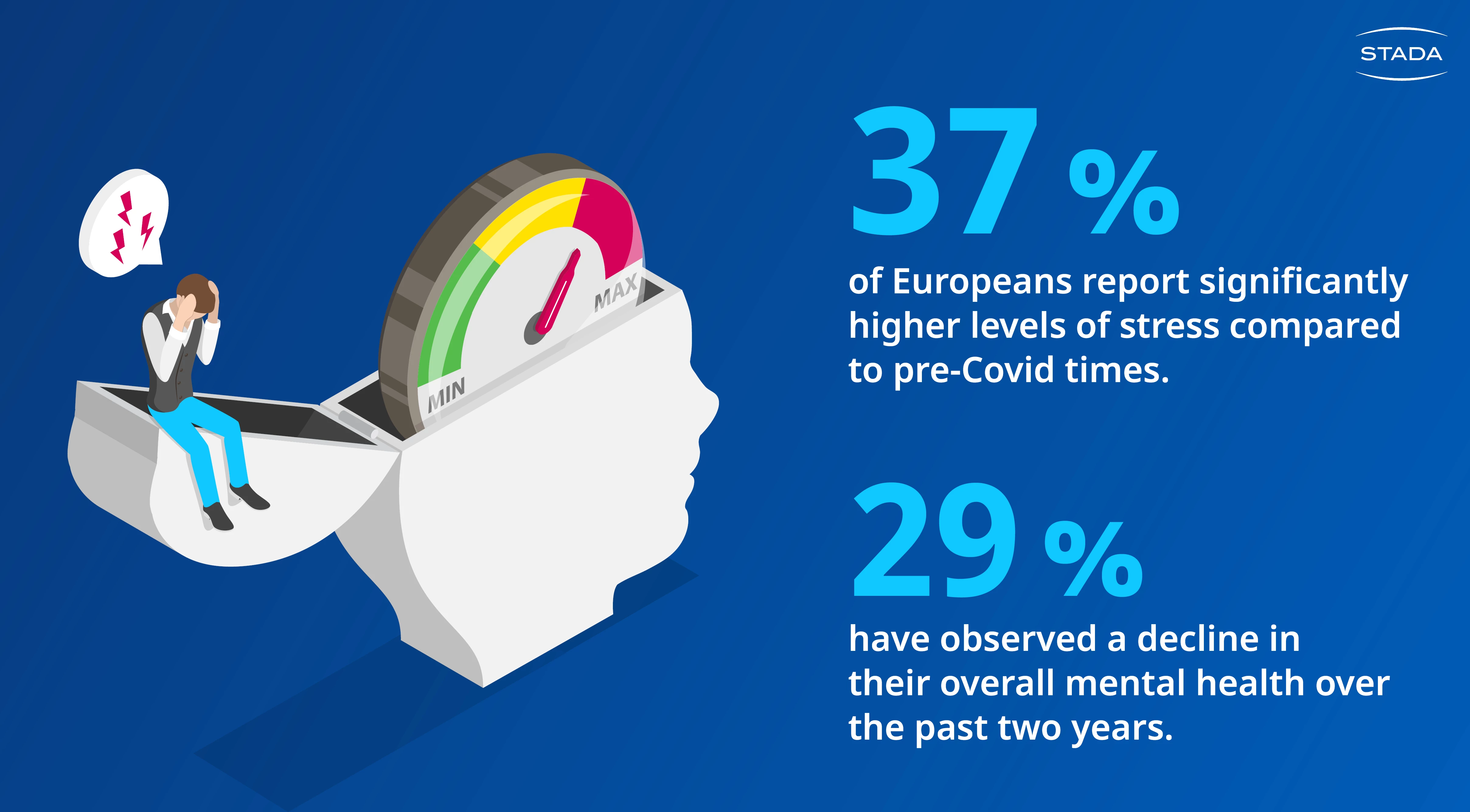 STADA

MIN

MAX

37 %

of Europeans report significantly higher levels of stress compared to pre-Covid times.

29 %

have observed a decline in their overall mental health over the past two years.